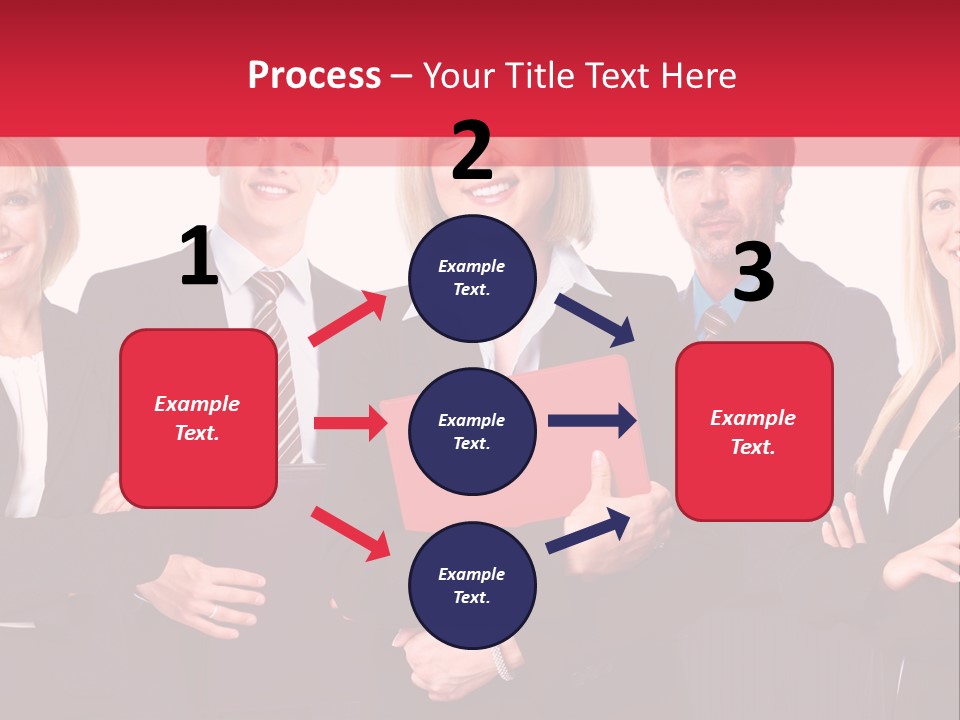 Process – Your Title Text Here

1

Example Text.

2

Example Text.

Example Text.

Example Text.

3

Example Text.